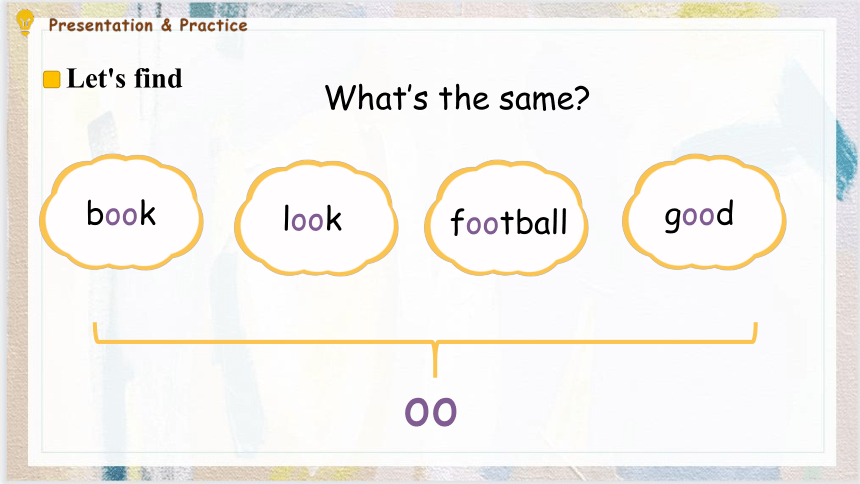 Presentation & Practice

Let's find

What's the same?

book

look

football

good

oo